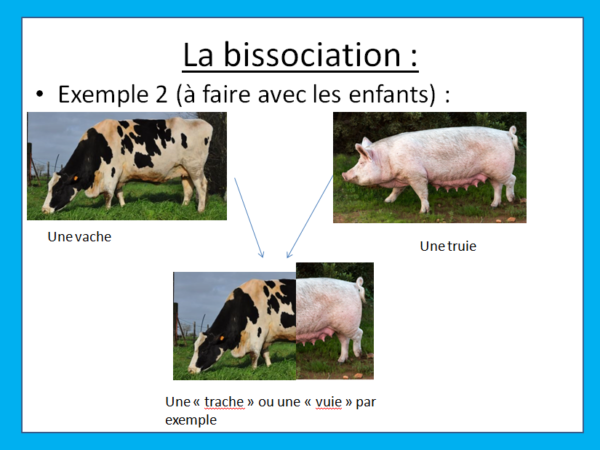 La bissociation :

• Exemple 2 (à faire avec les enfants) :

Une vache

Une truie

Une « trache » ou une « vuie » par exemple